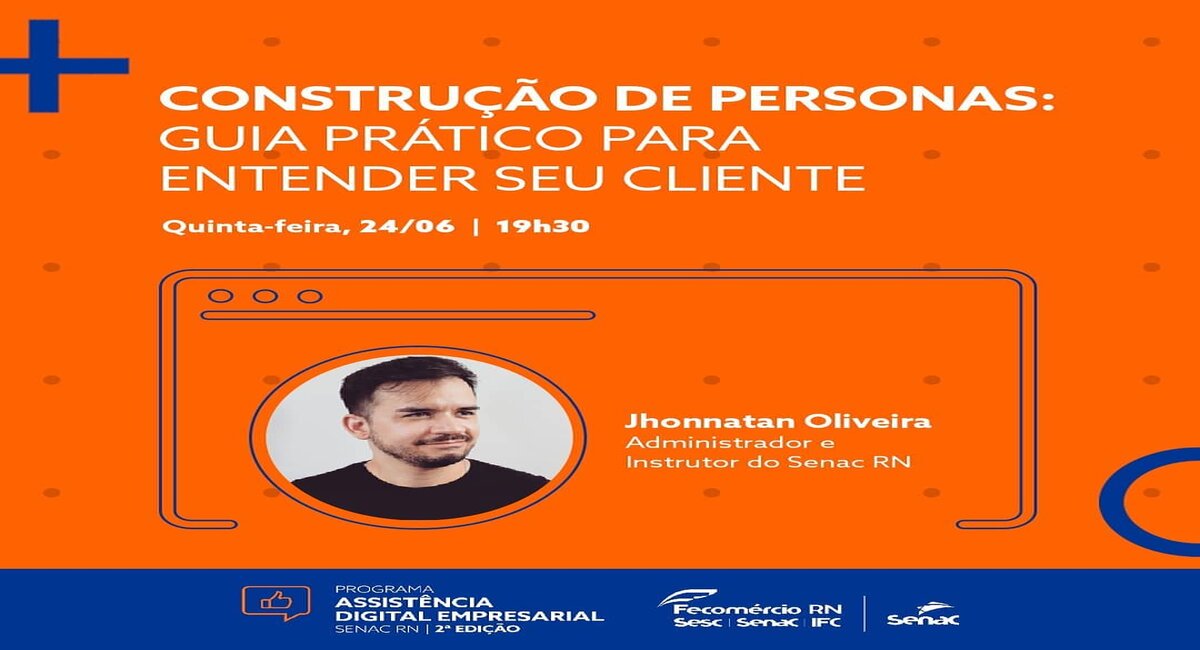 CONSTRUÇÃO DE PERSONAS: GUIA PRÁTICO PARA ENTENDER SEU CLIENTE

Quinta-feira, 24/06 | 19h30

Jhonnatan Oliveira
Administrador e Instrutor do Senac RN

PROGRAMA
ASSISTÊNCIA DIGITAL EMPRESARIAL
SENAC RN | 2ª EDIÇÃO

Fecomércio RN
Sesc | Senac | IFC

Senac